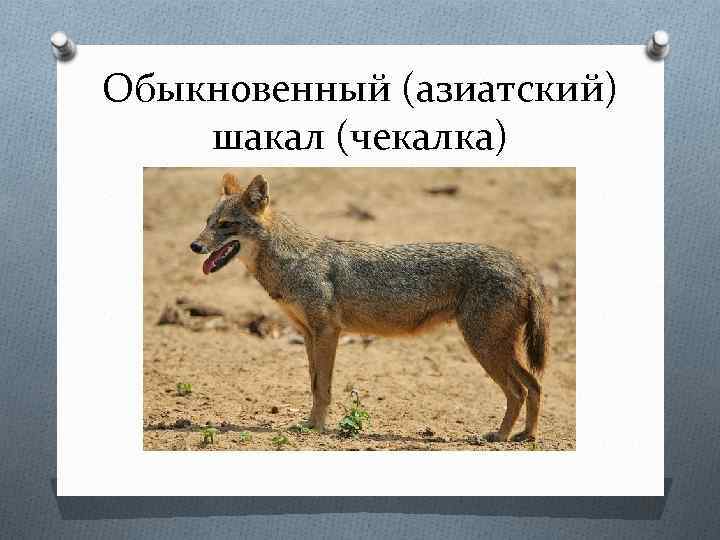 Обыкновенный (азиатский) шакал (чекалка)